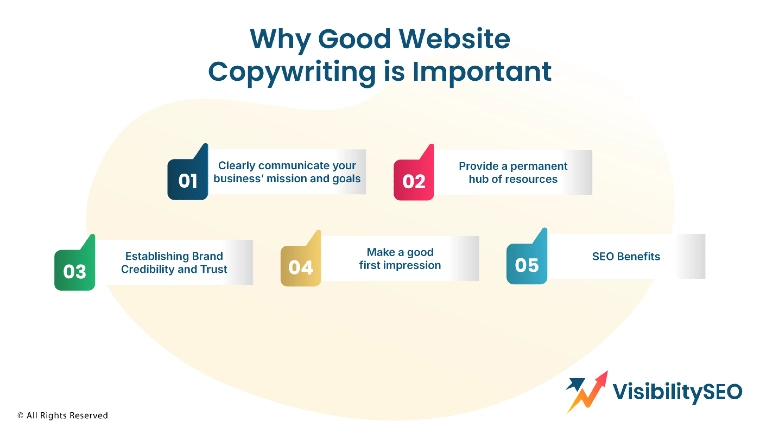 Why Good Website Copywriting is Important

01 Clearly communicate your business' mission and goals

02 Provide a permanent hub of resources

03 Establishing Brand Credibility and Trust

04 Make a good first impression

05 SEO Benefits

© All Rights Reserved

VisibilitySEO